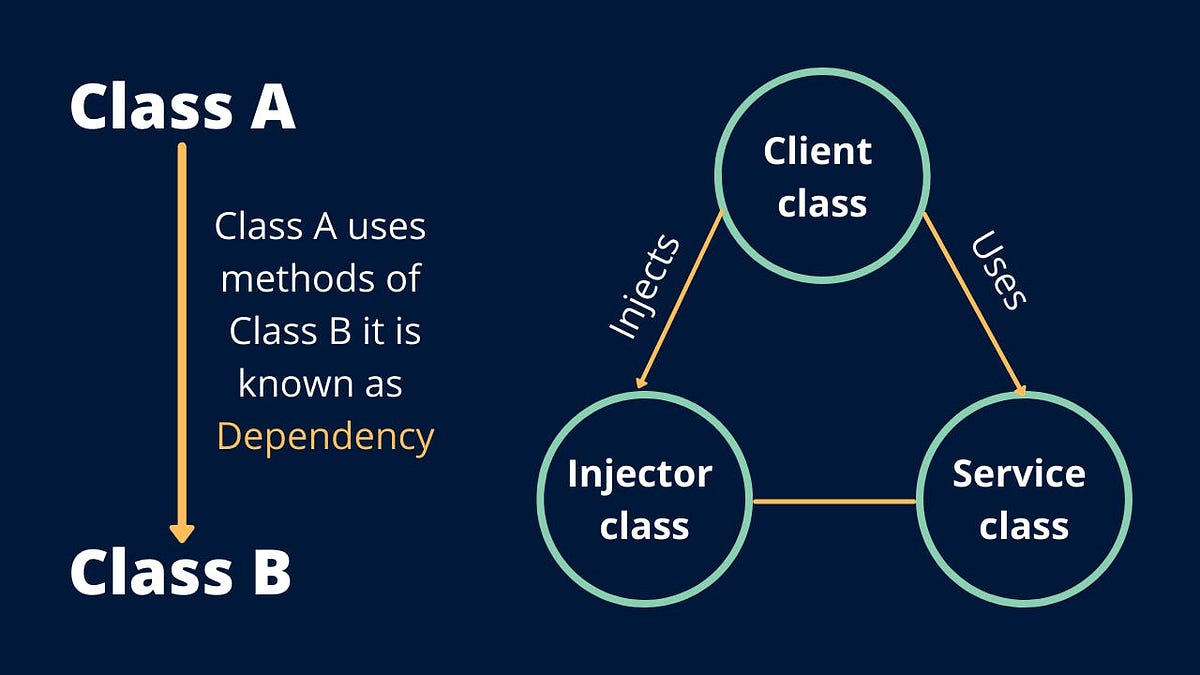 Class A

Class A uses methods of Class B it is known as Dependency

Class B

Client class

Injects

Uses

Injector class

Service class